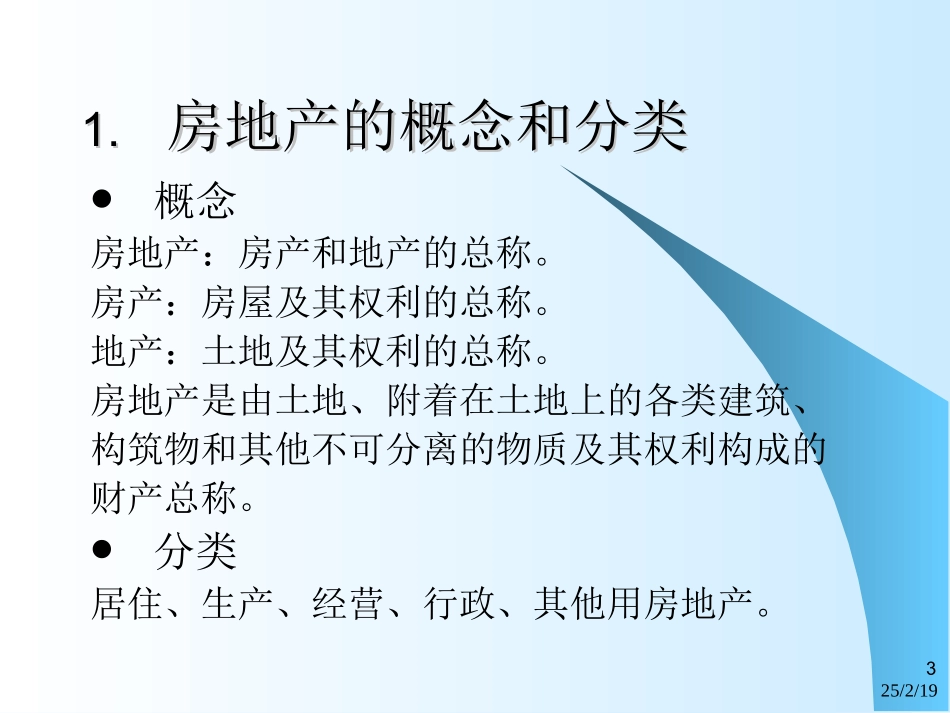 1. 房地产的概念和分类

● 概念

房地产：房产和地产的总称。
房产：房屋及其权利的总称。
地产：土地及其权利的总称。
房地产是由土地、附着在土地上的各类建筑、构筑物和其他不可分离的物质及其权利构成的财产总称。

● 分类

居住、生产、经营、行政、其他用房地产。

3
25/2/19